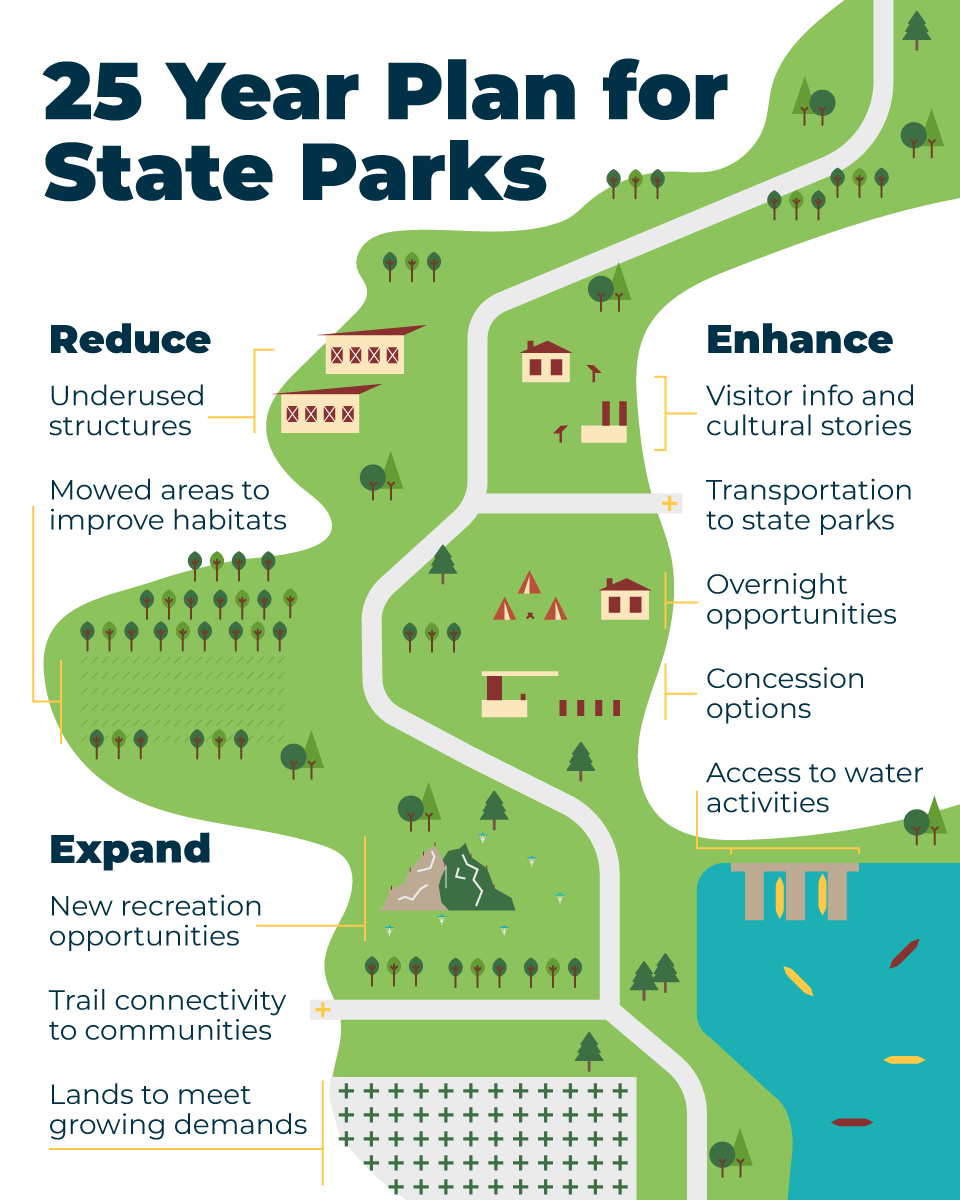 25 Year Plan for State Parks

Reduce

Underused structures

Mowed areas to improve habitats

Expand

New recreation opportunities

Trail connectivity to communities

Lands to meet growing demands

Enhance

Visitor info and cultural stories

Transportation to state parks

Overnight opportunities

Concession options

Access to water activities